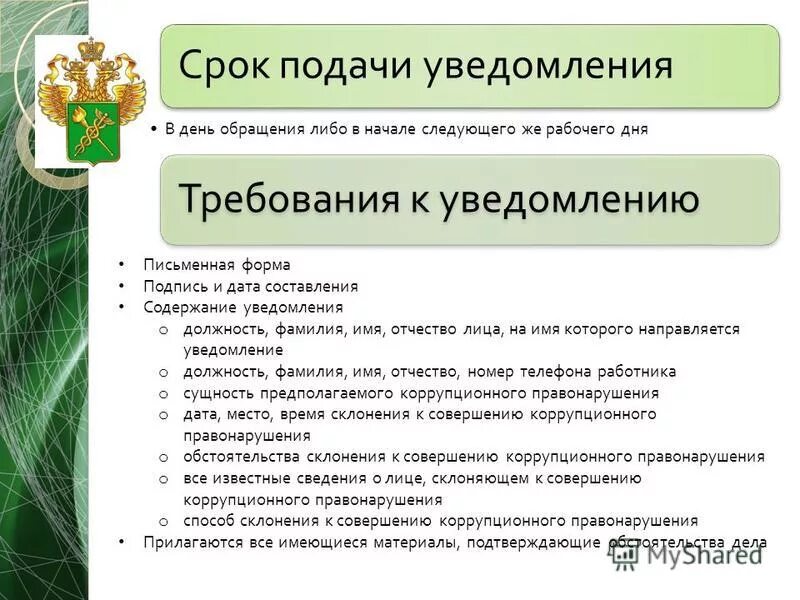 Срок подачи уведомления

• В день обращения либо в начале следующего же рабочего дня

Требования к уведомлению

• Письменная форма
• Подпись и дата составления
• Содержание уведомления
  o должность, фамилия, имя, отчество лица, на имя которого направляется уведомление
  o должность, фамилия, имя, отчество, номер телефона работника
  o сущность предполагаемого коррупционного правонарушения
  o дата, место, время склонения к совершению коррупционного правонарушения
  o обстоятельства склонения к совершению коррупционного правонарушения
  o все известные сведения о лице, склоняющем к совершению коррупционного правонарушения
  o способ склонения к совершению коррупционного правонарушения
• Прилагаются все имеющиеся материалы, подтверждающие обстоятельства дела

MyShared